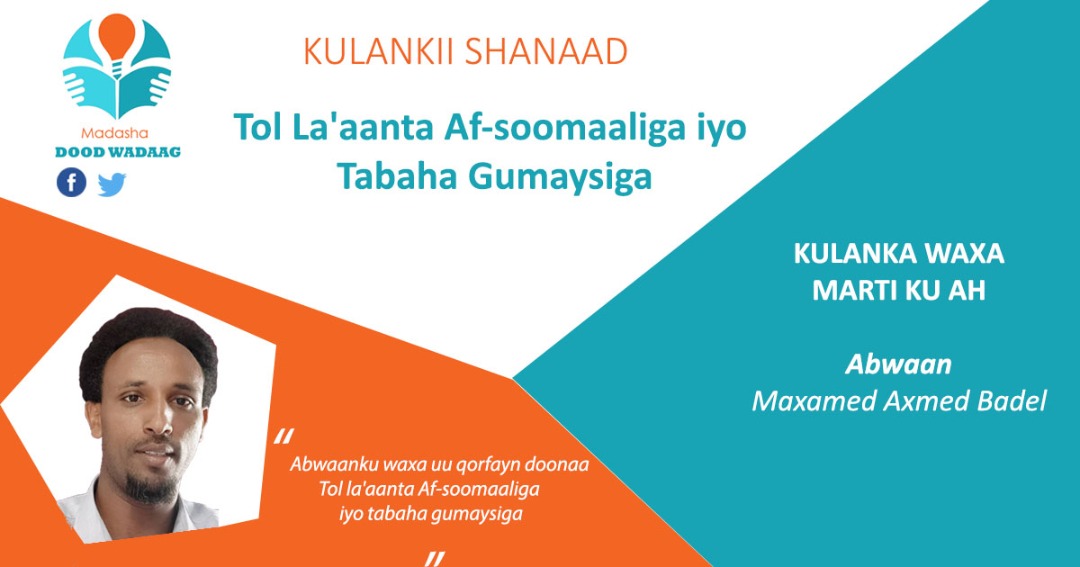 Madasha
DOOD WADAAG

KULANKII SHANAAD

Tol La'aanta Af-soomaaliga iyo Tabaha Gumaysiga

KULANKA WAXA MARTI KU AH

Abwaan
Maxamed Axmed Badel

"
Abwaanku waxa uu qorfayn doonaa Tol la'aanta Af-soomaaliga iyo tabaha gumaysiga
"